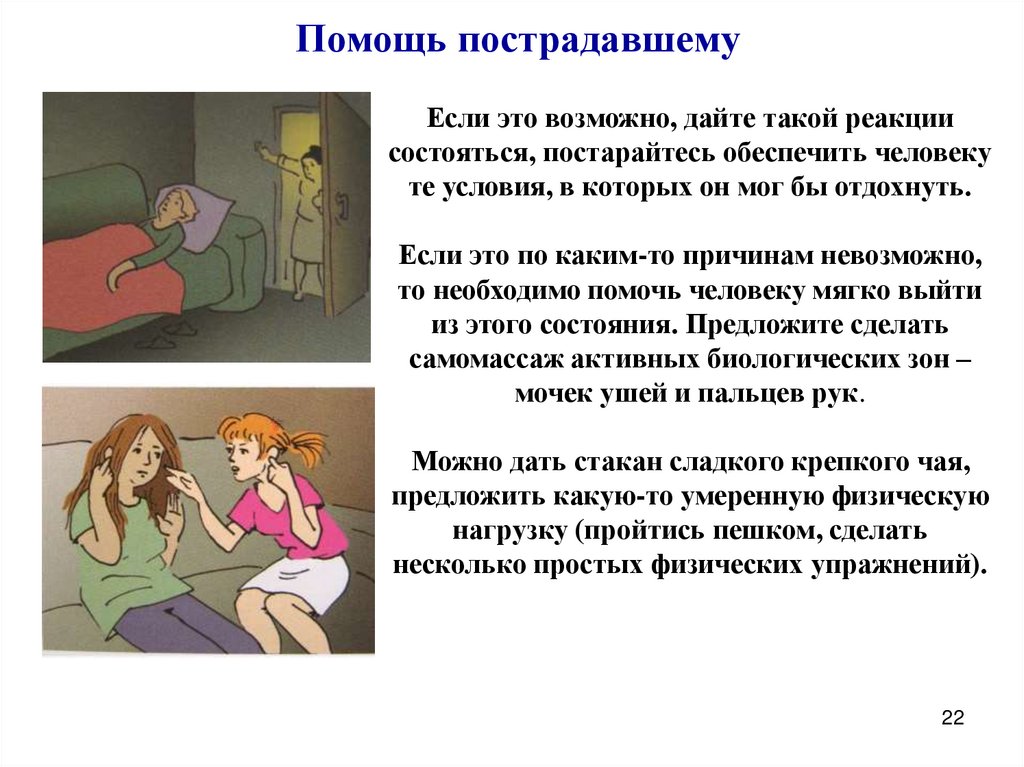 Помощь пострадавшему

Если это возможно, дайте такой реакции состояться, постарайтесь обеспечить человеку те условия, в которых он мог бы отдохнуть.

Если это по каким-то причинам невозможно, то необходимо помочь человеку мягко выйти из этого состояния. Предложите сделать самомассаж активных биологических зон – мочек ушей и пальцев рук.

Можно дать стакан сладкого крепкого чая, предложить какую-то умеренную физическую нагрузку (пройтись пешком, сделать несколько простых физических упражнений).

22